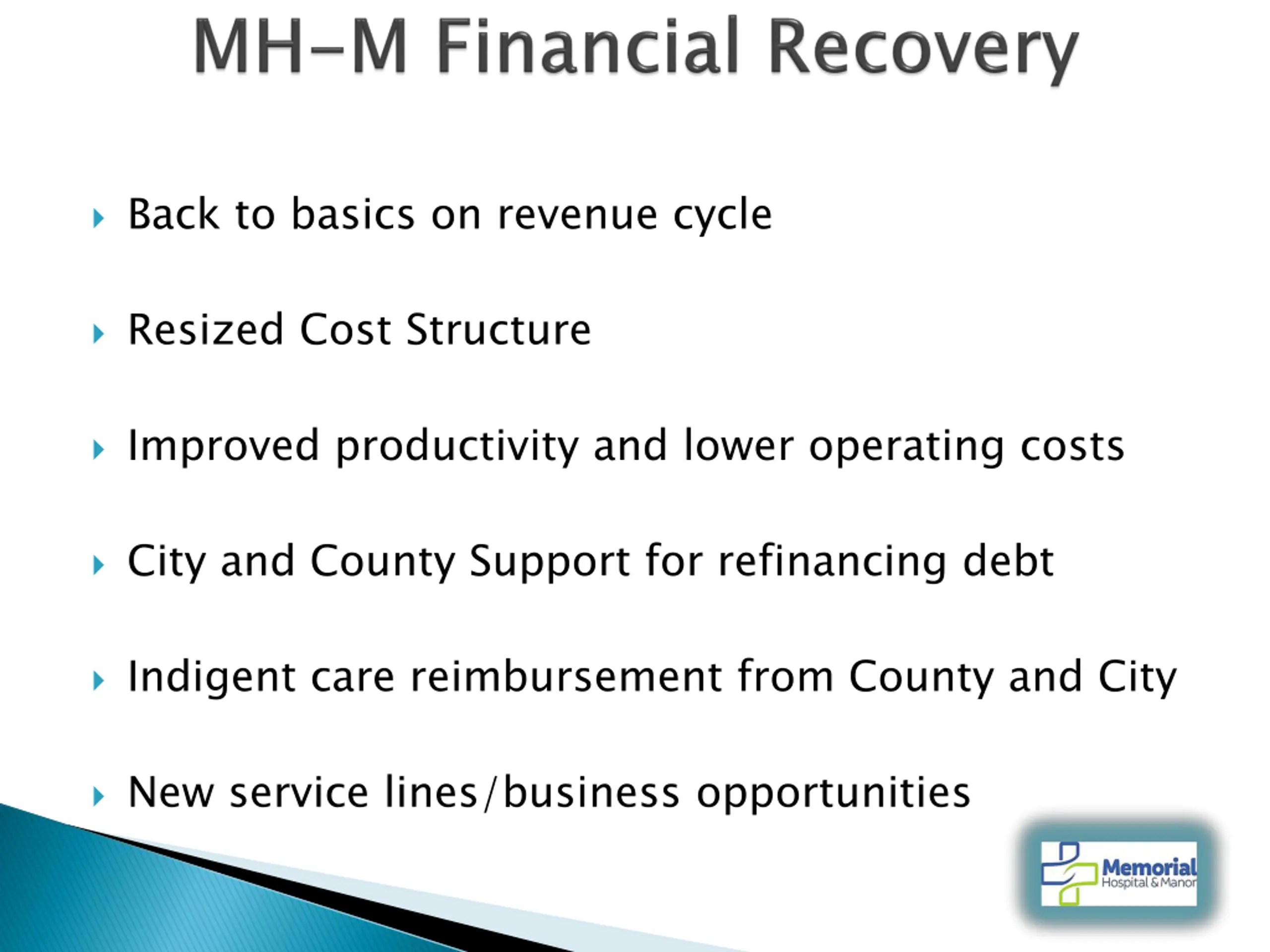 MH-M Financial Recovery

Back to basics on revenue cycle

Resized Cost Structure

Improved productivity and lower operating costs

City and County Support for refinancing debt

Indigent care reimbursement from County and City

New service lines/business opportunities

Memorial Hospital & Manor